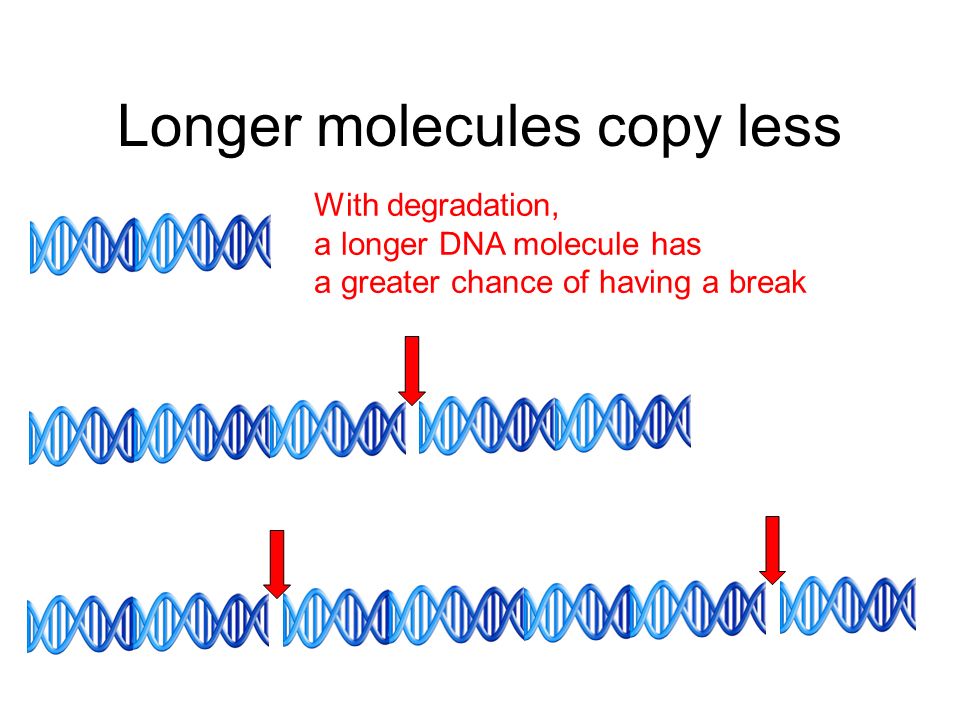 Longer molecules copy less

With degradation,
a longer DNA molecule has
a greater chance of having a break